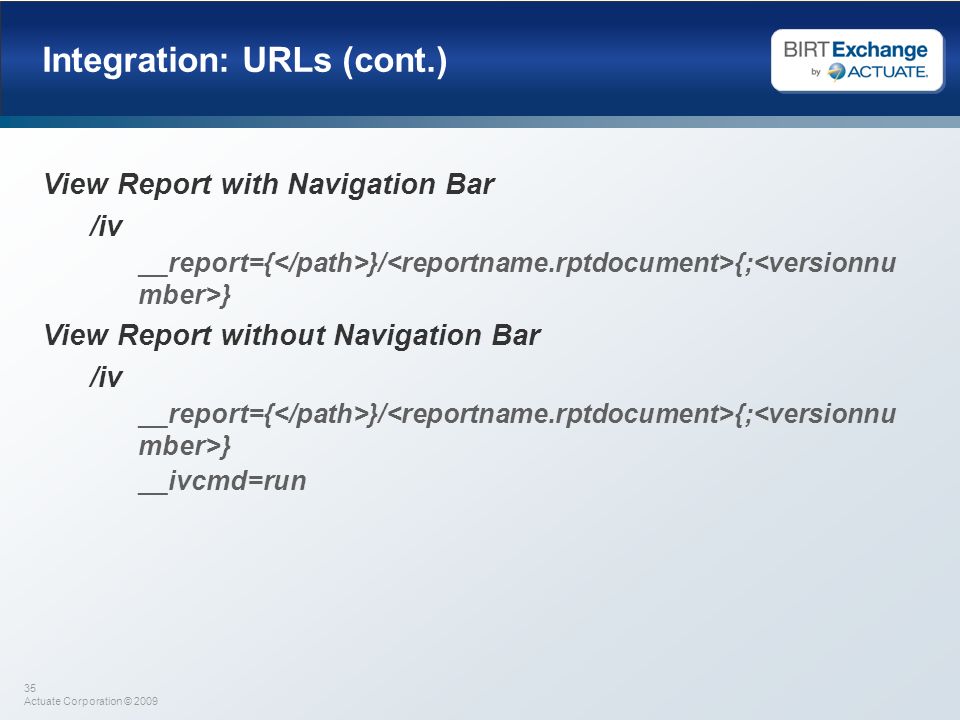 Integration: URLs (cont.)

BIRT Exchange by ACTUATE.

View Report with Navigation Bar

/iv

__report={</path>}/<reportname.rptdocument>{;<versionnumber>}

View Report without Navigation Bar

/iv

__report={</path>}/<reportname.rptdocument>{;<versionnumber>}

__ivcmd=run

35
Actuate Corporation © 2009